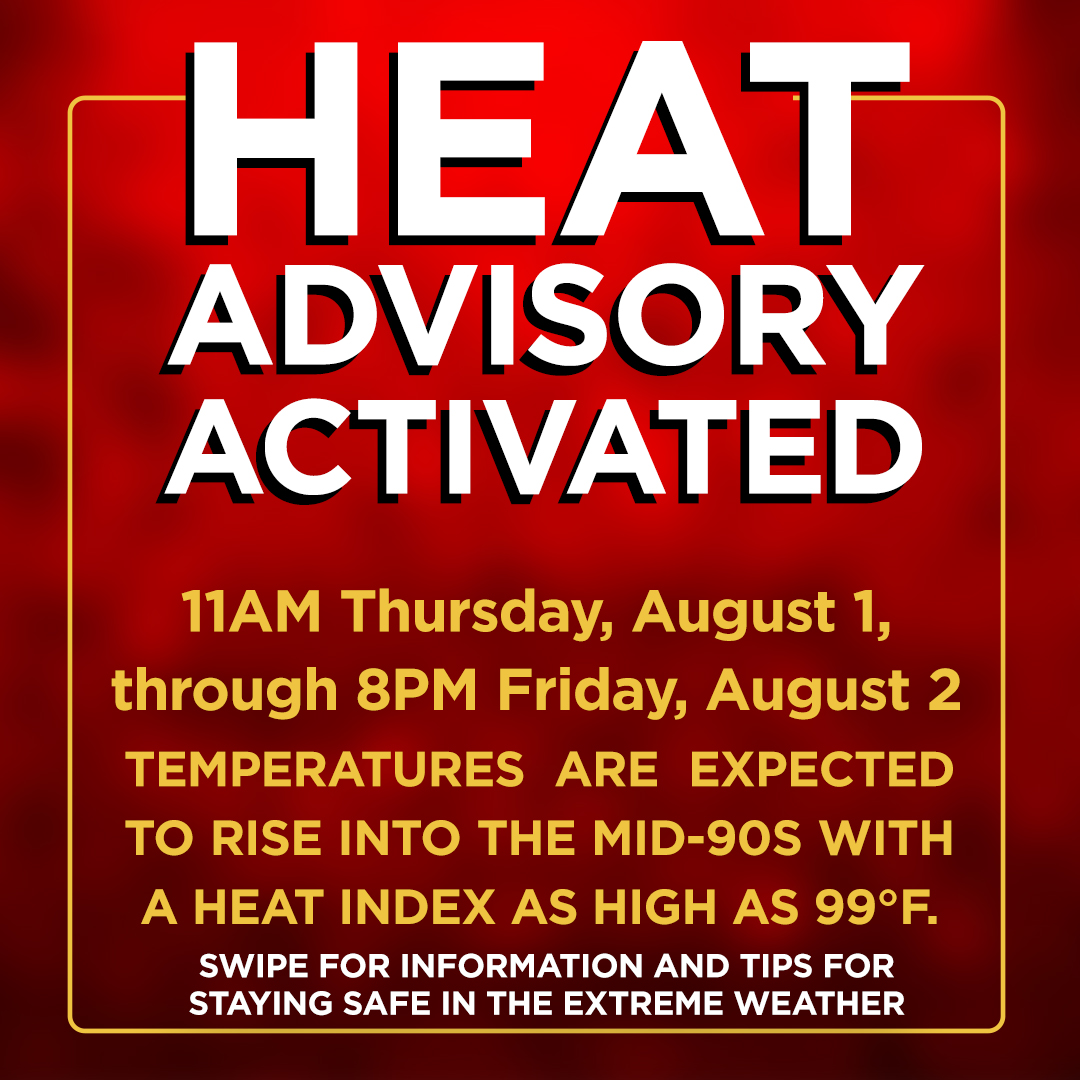 HEAT ADVISORY ACTIVATED

11AM Thursday, August 1, through 8PM Friday, August 2

TEMPERATURES ARE EXPECTED TO RISE INTO THE MID-90S WITH A HEAT INDEX AS HIGH AS 99°F.

SWIPE FOR INFORMATION AND TIPS FOR STAYING SAFE IN THE EXTREME WEATHER